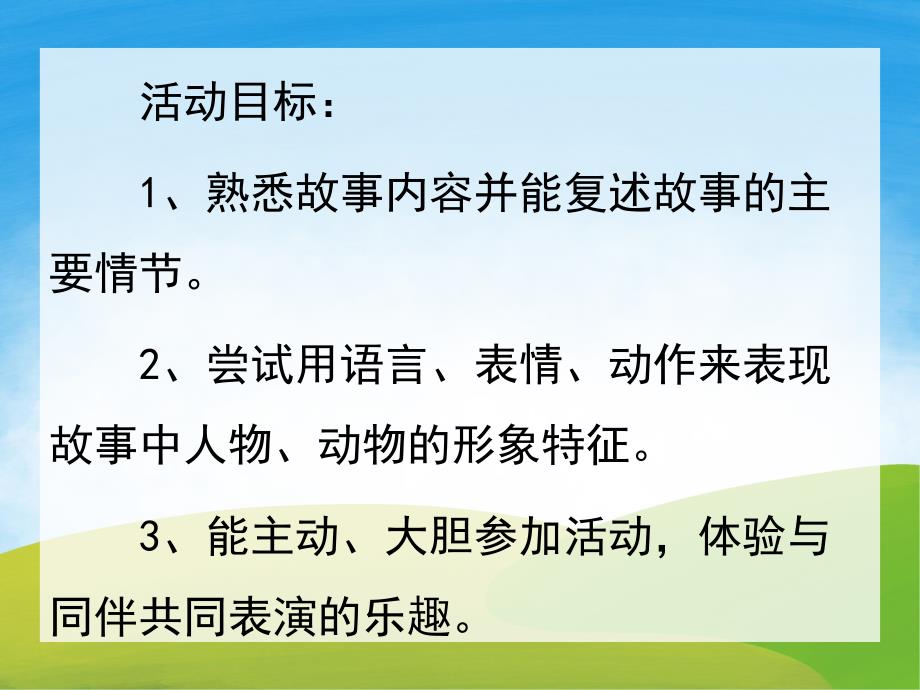 活动目标：

1、熟悉故事内容并能复述故事的主要情节。

2、尝试用语言、表情、动作来表现故事中人物、动物的形象特征。

3、能主动、大胆参加活动，体验与同伴共同表演的乐趣。